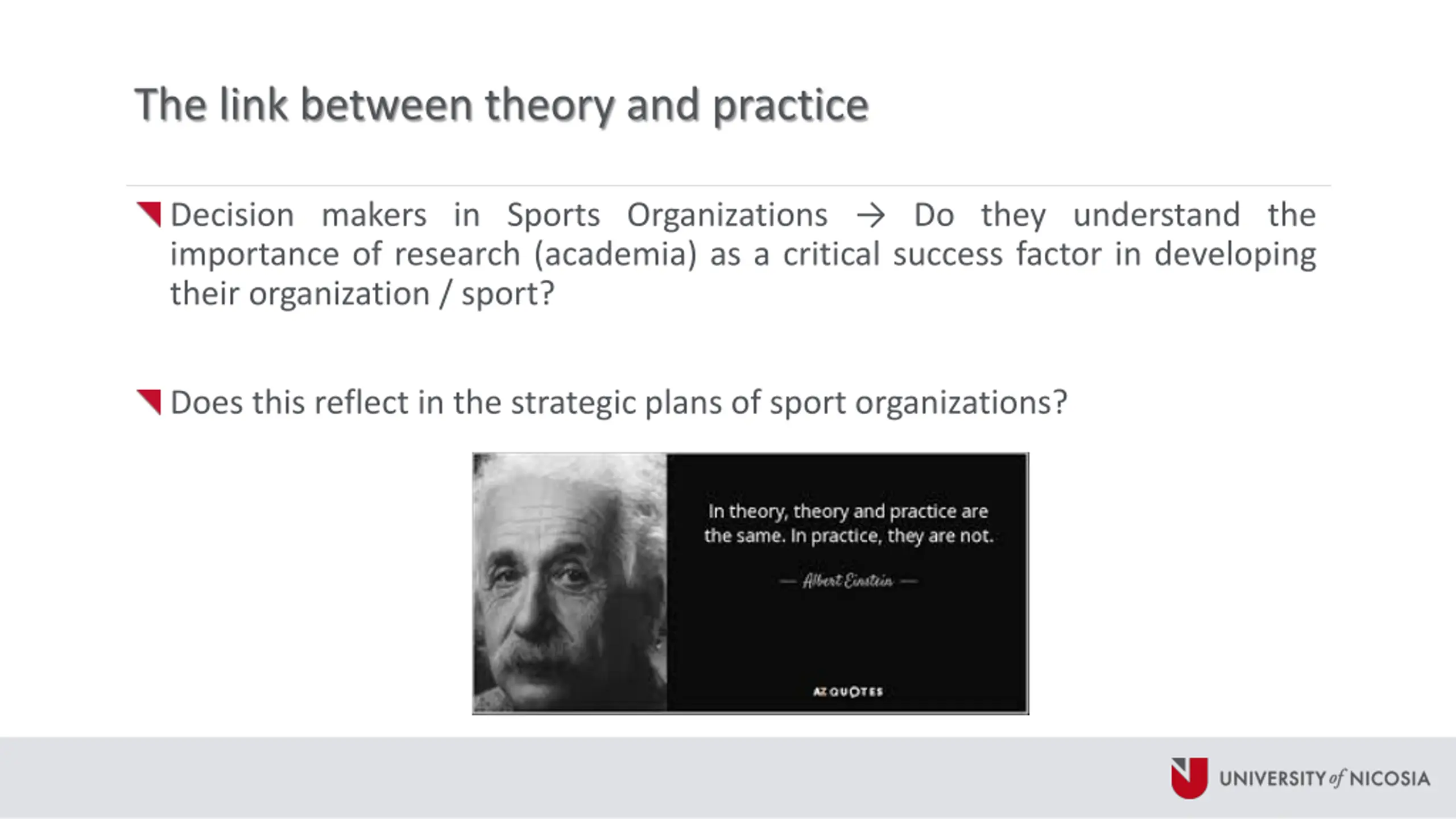 The link between theory and practice

Decision makers in Sports Organizations → Do they understand the importance of research (academia) as a critical success factor in developing their organization / sport?

Does this reflect in the strategic plans of sport organizations?

In theory, theory and practice are the same. In practice, they are not.

— Albert Einstein —

AZ QUOTES

UNIVERSITY of NICOSIA